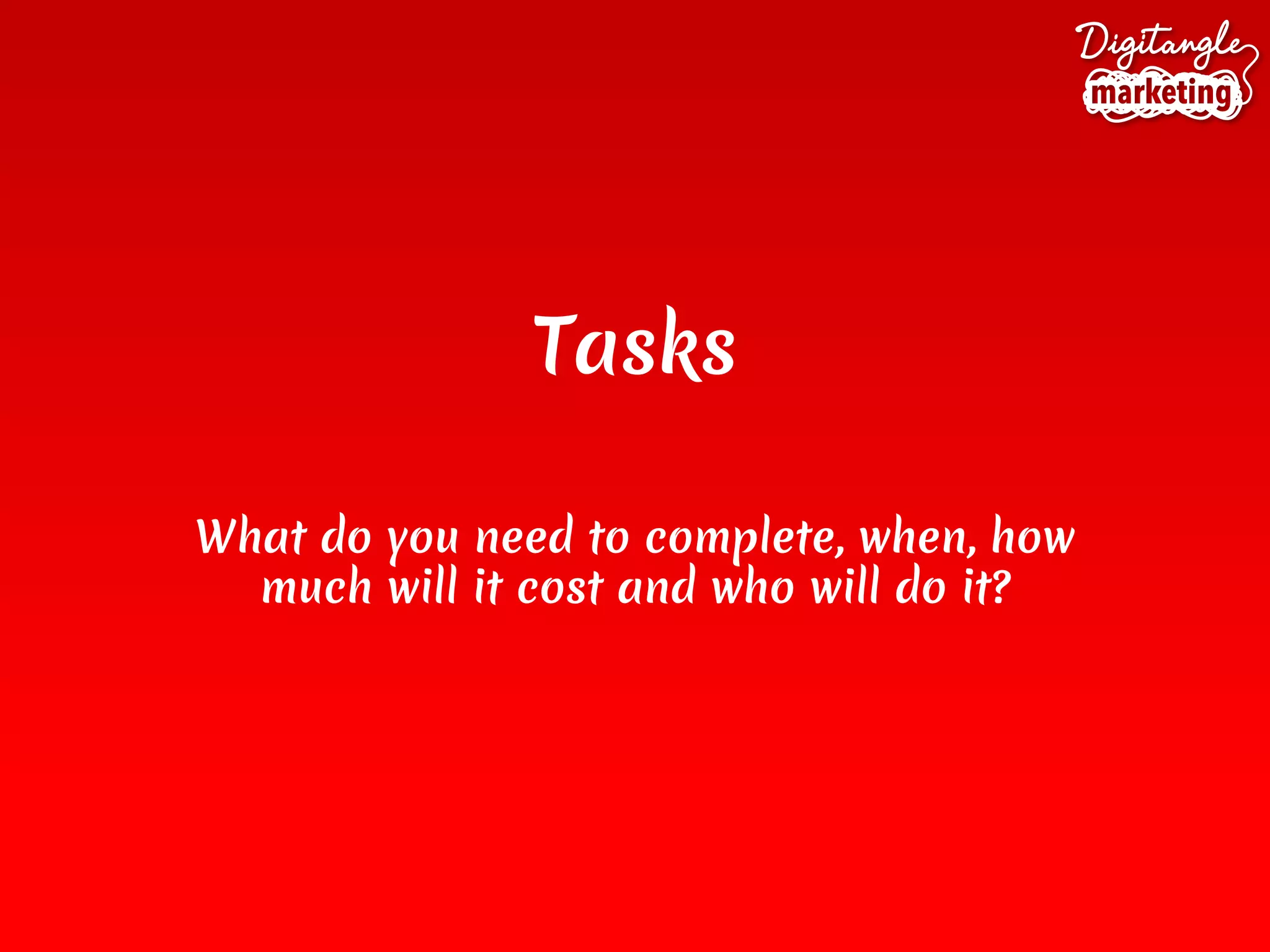 Digitangle marketing

Tasks

What do you need to complete, when, how much will it cost and who will do it?